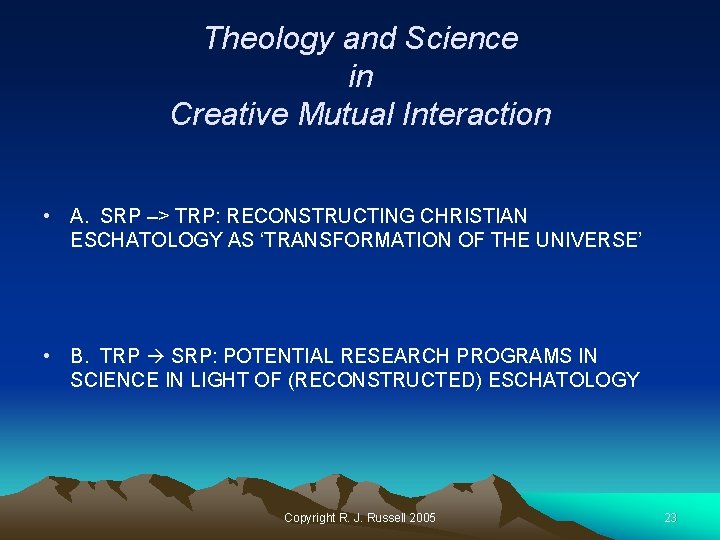 Theology and Science
in
Creative Mutual Interaction

• A. SRP –> TRP: RECONSTRUCTING CHRISTIAN ESCHATOLOGY AS ‘TRANSFORMATION OF THE UNIVERSE’

• B. TRP → SRP: POTENTIAL RESEARCH PROGRAMS IN SCIENCE IN LIGHT OF (RECONSTRUCTED) ESCHATOLOGY

Copyright R. J. Russell 2005

23